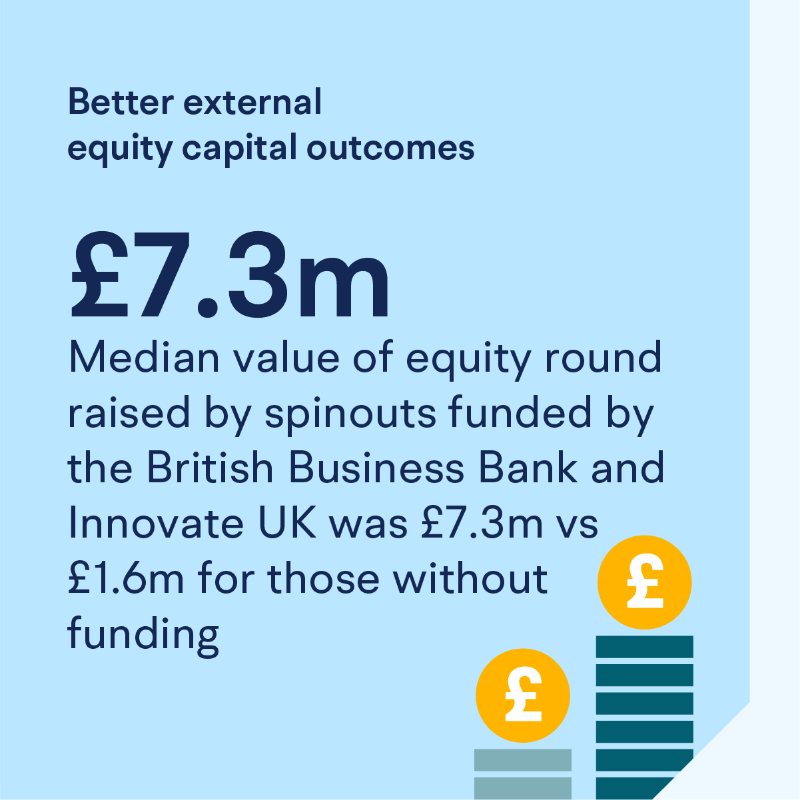 Better external equity capital outcomes

£7.3m

Median value of equity round raised by spinouts funded by the British Business Bank and Innovate UK was £7.3m vs £1.6m for those without funding

£

£